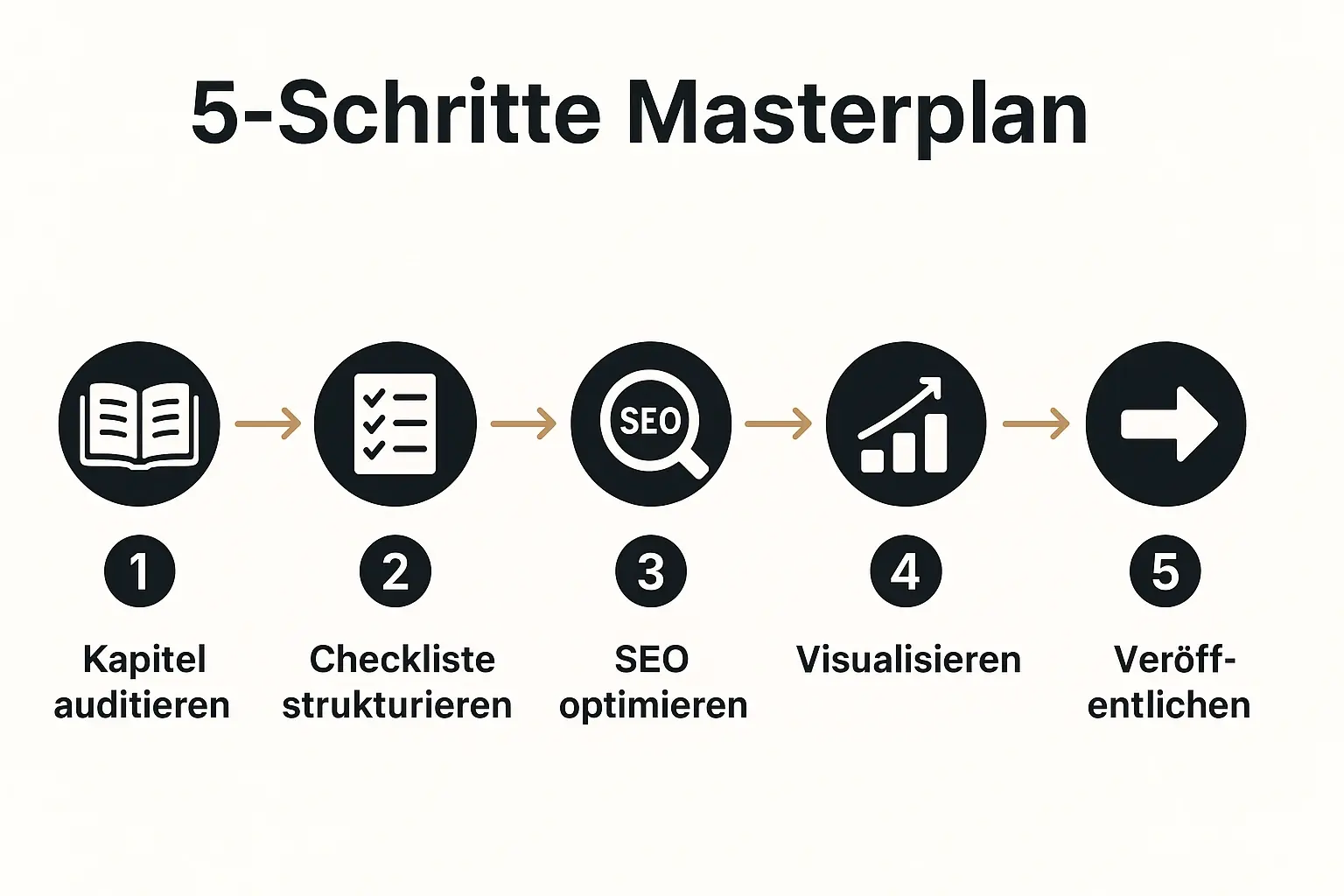 5-Schritte Masterplan

SEO

1
Kapitel auditieren

2
Checkliste strukturieren

3
SEO optimieren

4
Visualisieren

5
Veröffentlichen